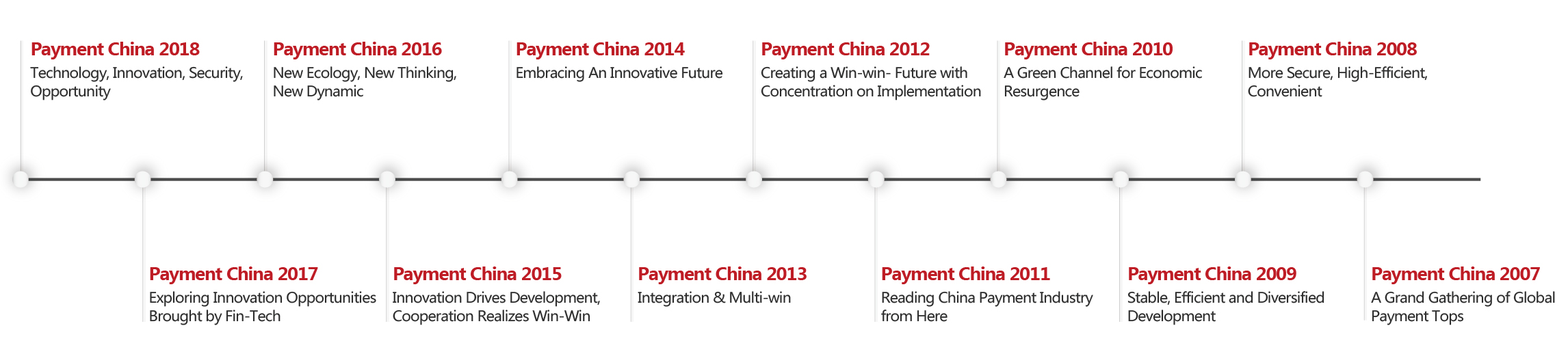 Payment China 2018
Technology, Innovation, Security, Opportunity

Payment China 2017
Exploring Innovation Opportunities Brought by Fin-Tech

Payment China 2016
New Ecology, New Thinking, New Dynamic

Payment China 2015
Innovation Drives Development, Cooperation Realizes Win-Win

Payment China 2014
Embracing An Innovative Future

Payment China 2013
Integration & Multi-win

Payment China 2012
Creating a Win-win- Future with Concentration on Implementation

Payment China 2011
Reading China Payment Industry from Here

Payment China 2010
A Green Channel for Economic Resurgence

Payment China 2009
Stable, Efficient and Diversified Development

Payment China 2008
More Secure, High-Efficient, Convenient

Payment China 2007
A Grand Gathering of Global Payment Tops